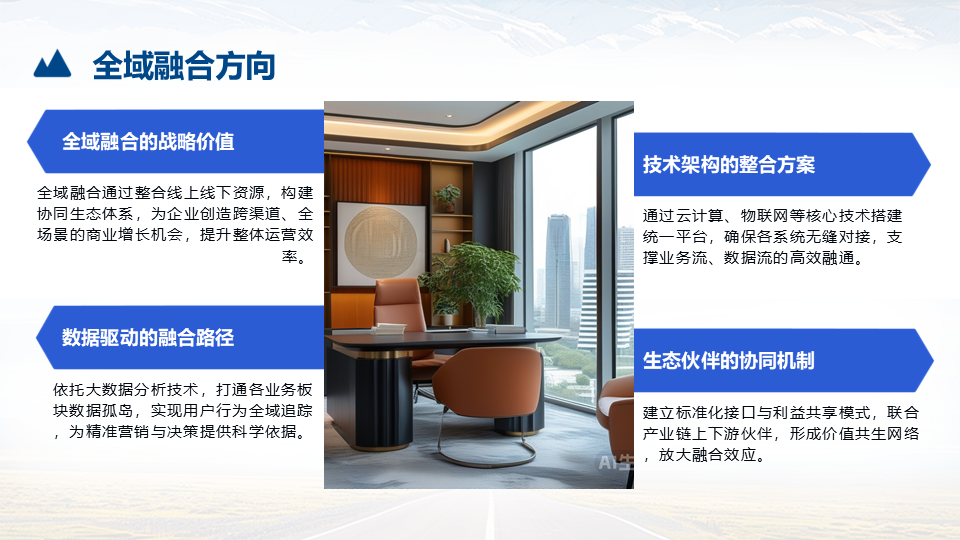 全域融合方向

全域融合的战略价值

全域融合通过整合线上线下资源，构建协同生态体系，为企业创造跨渠道、全场景的商业增长机会，提升整体运营效率。

数据驱动的融合路径

依托大数据分析技术，打通各业务板块数据孤岛，实现用户行为全域追踪，为精准营销与决策提供科学依据。

技术架构的整合方案

通过云计算、物联网等核心技术搭建统一平台，确保各系统无缝对接，支撑业务流、数据流的高效融通。

生态伙伴的协同机制

建立标准化接口与利益共享模式，联合产业链上下游伙伴，形成价值共生网络，放大融合效应。

AI生